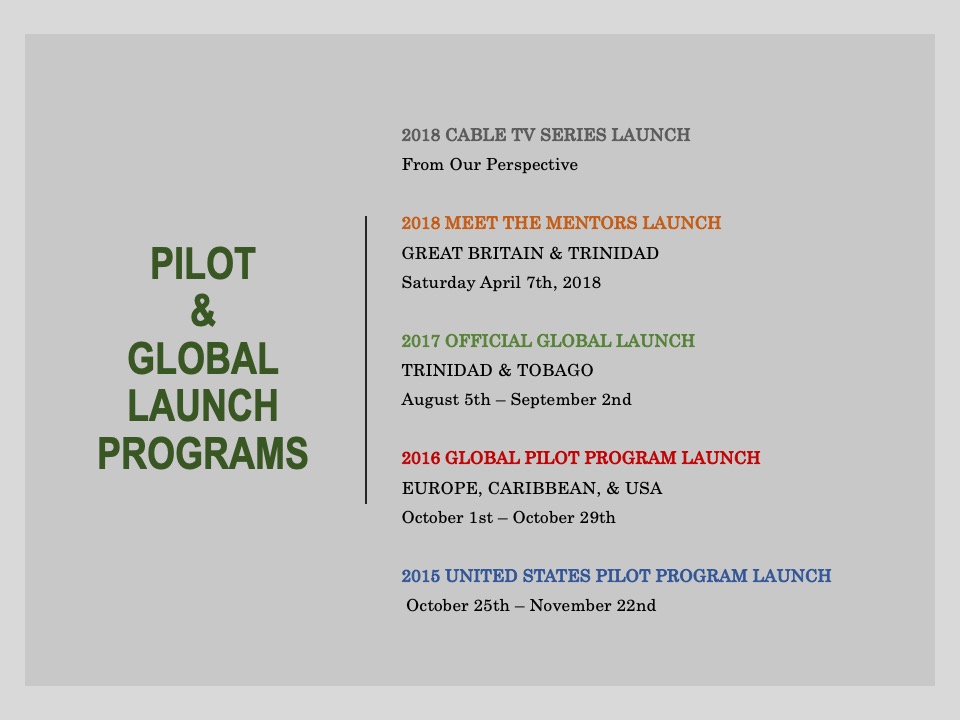 PILOT
&
GLOBAL
LAUNCH
PROGRAMS

2018 CABLE TV SERIES LAUNCH
From Our Perspective

2018 MEET THE MENTORS LAUNCH
GREAT BRITAIN & TRINIDAD
Saturday April 7th, 2018

2017 OFFICIAL GLOBAL LAUNCH
TRINIDAD & TOBAGO
August 5th – September 2nd

2016 GLOBAL PILOT PROGRAM LAUNCH
EUROPE, CARIBBEAN, & USA
October 1st – October 29th

2015 UNITED STATES PILOT PROGRAM LAUNCH
October 25th – November 22nd